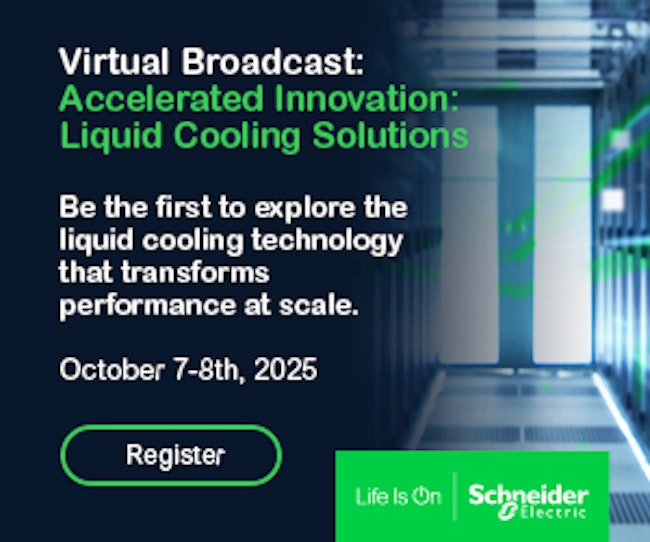 Virtual Broadcast:
Accelerated Innovation:
Liquid Cooling Solutions

Be the first to explore the liquid cooling technology that transforms performance at scale.

October 7-8th, 2025

Register

Life Is On

Schneider Electric